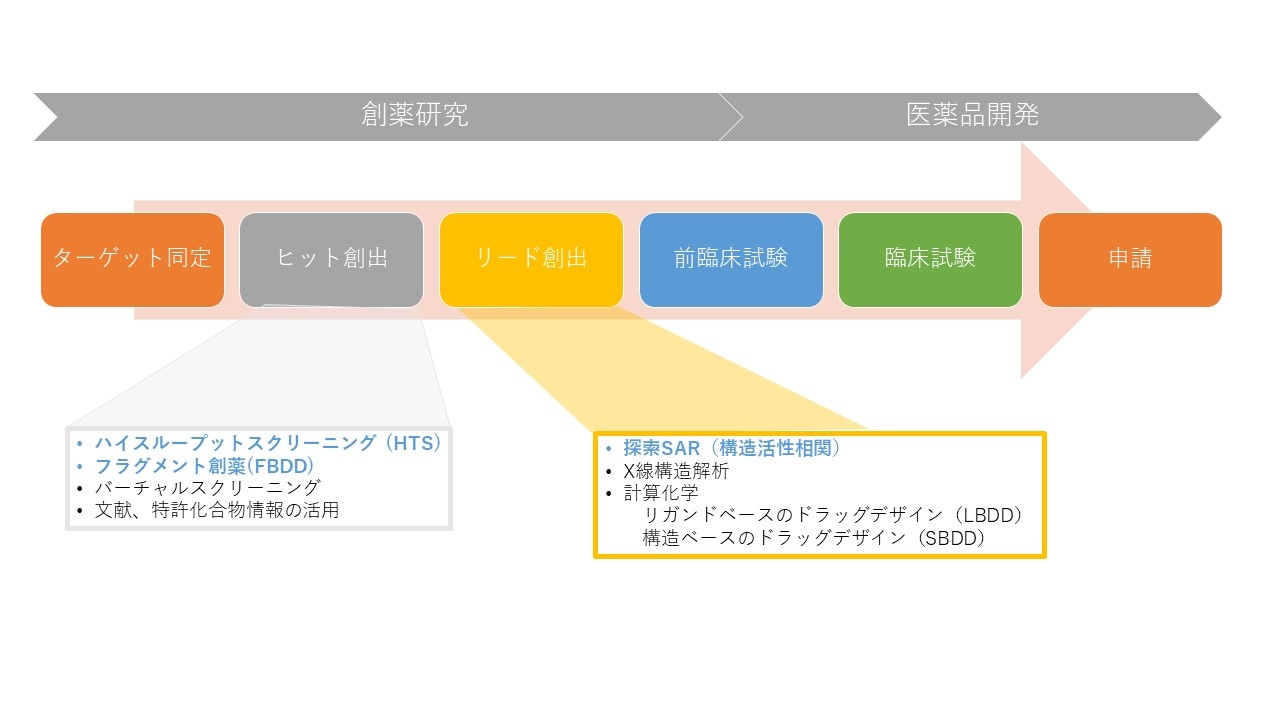 創薬研究

医薬品開発

ターゲット同定

ヒット創出

リード創出

前臨床試験

臨床試験

申請

• ハイスループットスクリーニング（HTS）
• フラグメント創薬(FBDD)
• バーチャルスクリーニング
• 文献、特許化合物情報の活用

• 探索SAR（構造活性相関）
• X線構造解析
• 計算化学
リガンドベースのドラッグデザイン（LBDD）
構造ベースのドラッグデザイン（SBDD）